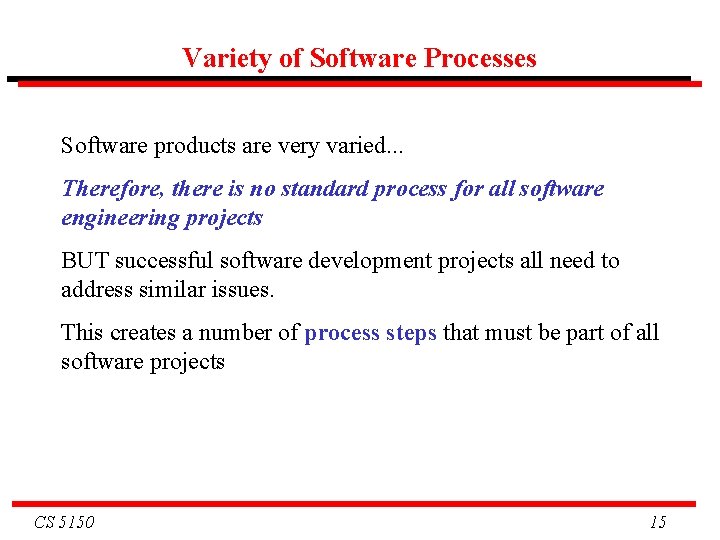 Variety of Software Processes

Software products are very varied...

Therefore, there is no standard process for all software engineering projects

BUT successful software development projects all need to address similar issues.

This creates a number of process steps that must be part of all software projects

CS 5150

15